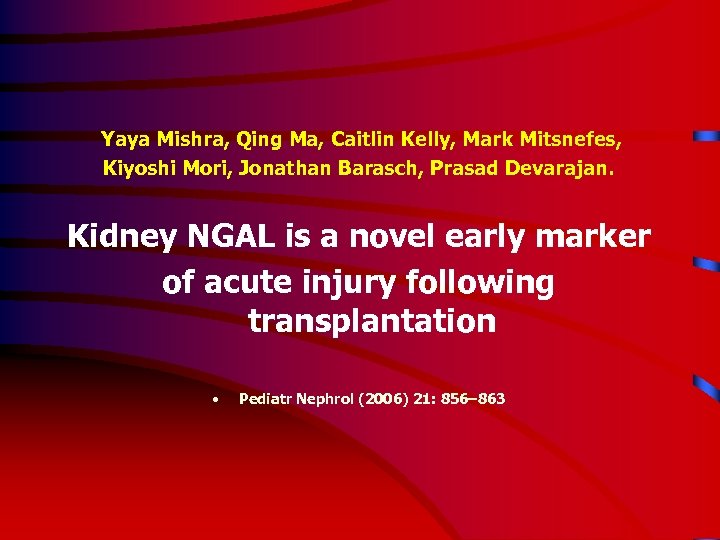 Yaya Mishra, Qing Ma, Caitlin Kelly, Mark Mitsnefes, Kiyoshi Mori, Jonathan Barasch, Prasad Devarajan.

Kidney NGAL is a novel early marker of acute injury following transplantation

• Pediatr Nephrol (2006) 21: 856–863